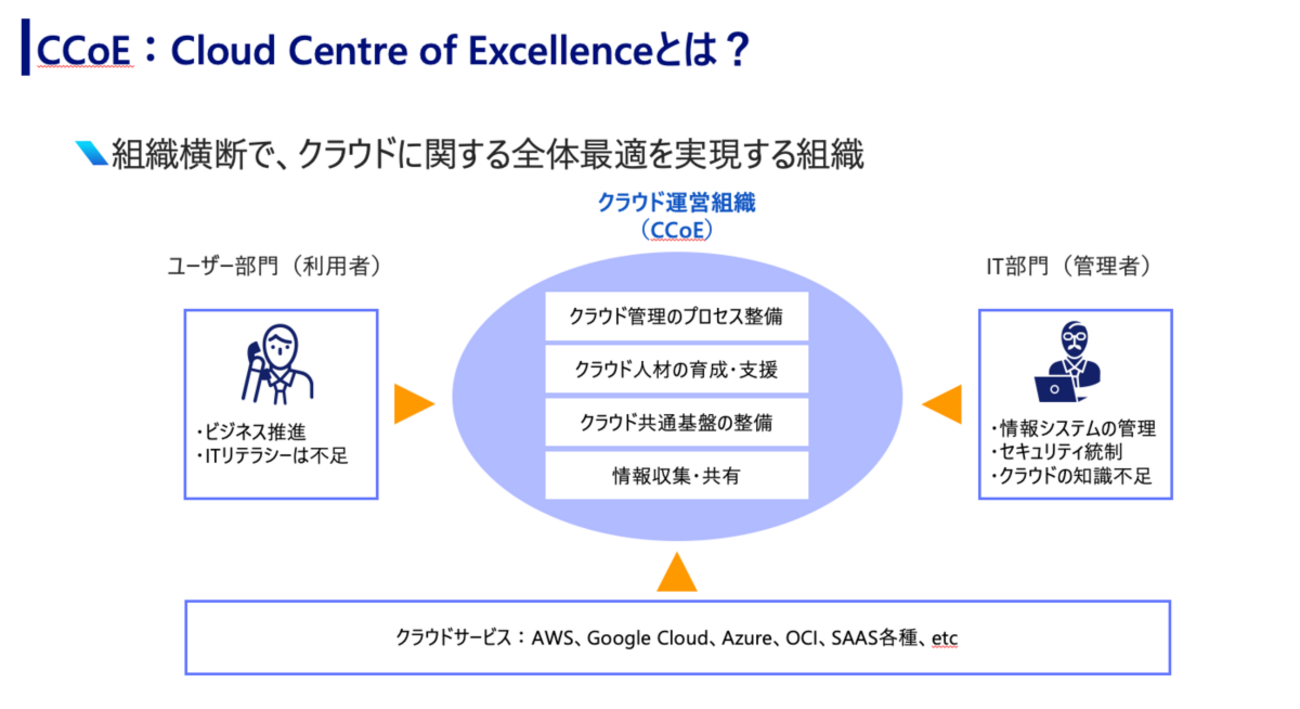 CCoE：Cloud Centre of Excellenceとは？

組織横断で、クラウドに関する全体最適を実現する組織

クラウド運営組織
（CCoE）

ユーザー部門（利用者）

・ビジネス推進
・ITリテラシーは不足

クラウド管理のプロセス整備

クラウド人材の育成・支援

クラウド共通基盤の整備

情報収集・共有

IT部門（管理者）

・情報システムの管理
・セキュリティ統制
・クラウドの知識不足

クラウドサービス：AWS、Google Cloud、Azure、OCI、SAAS各種、etc